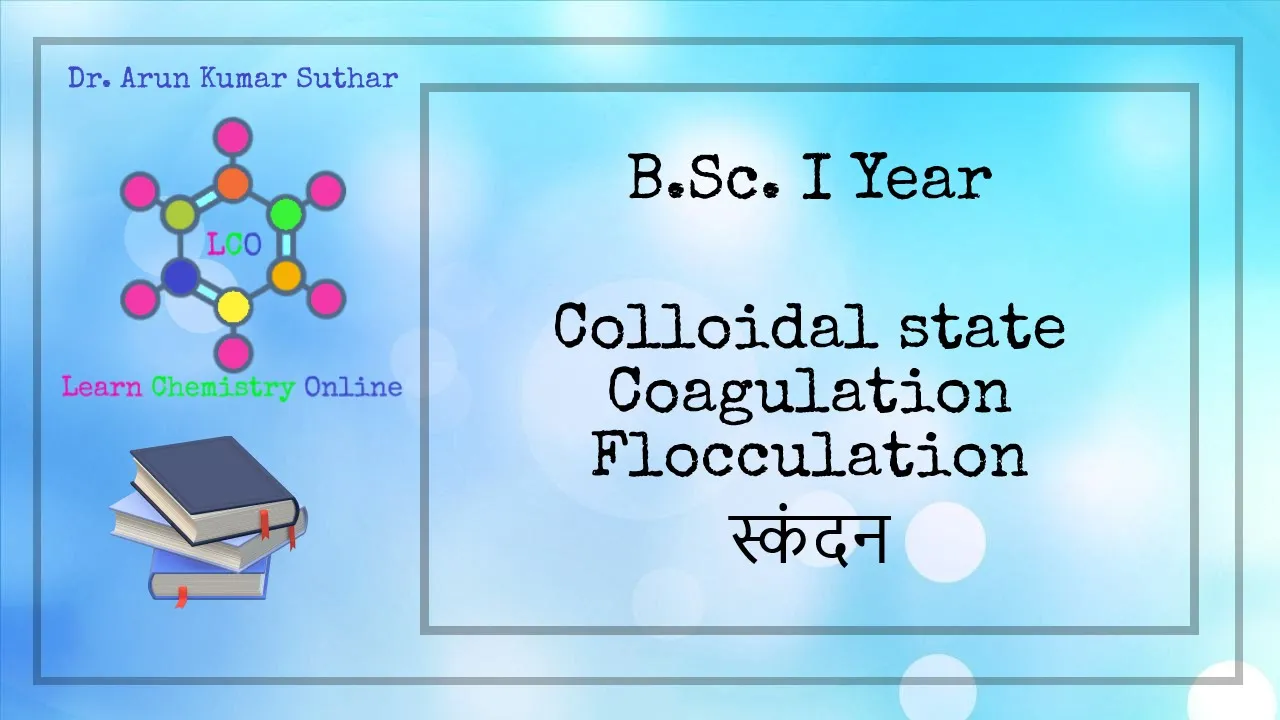 Dr. Arun Kumar Suthar

LCO

Learn Chemistry Online

B.Sc. I Year

Colloidal state
Coagulation
Flocculation
स्कंदन